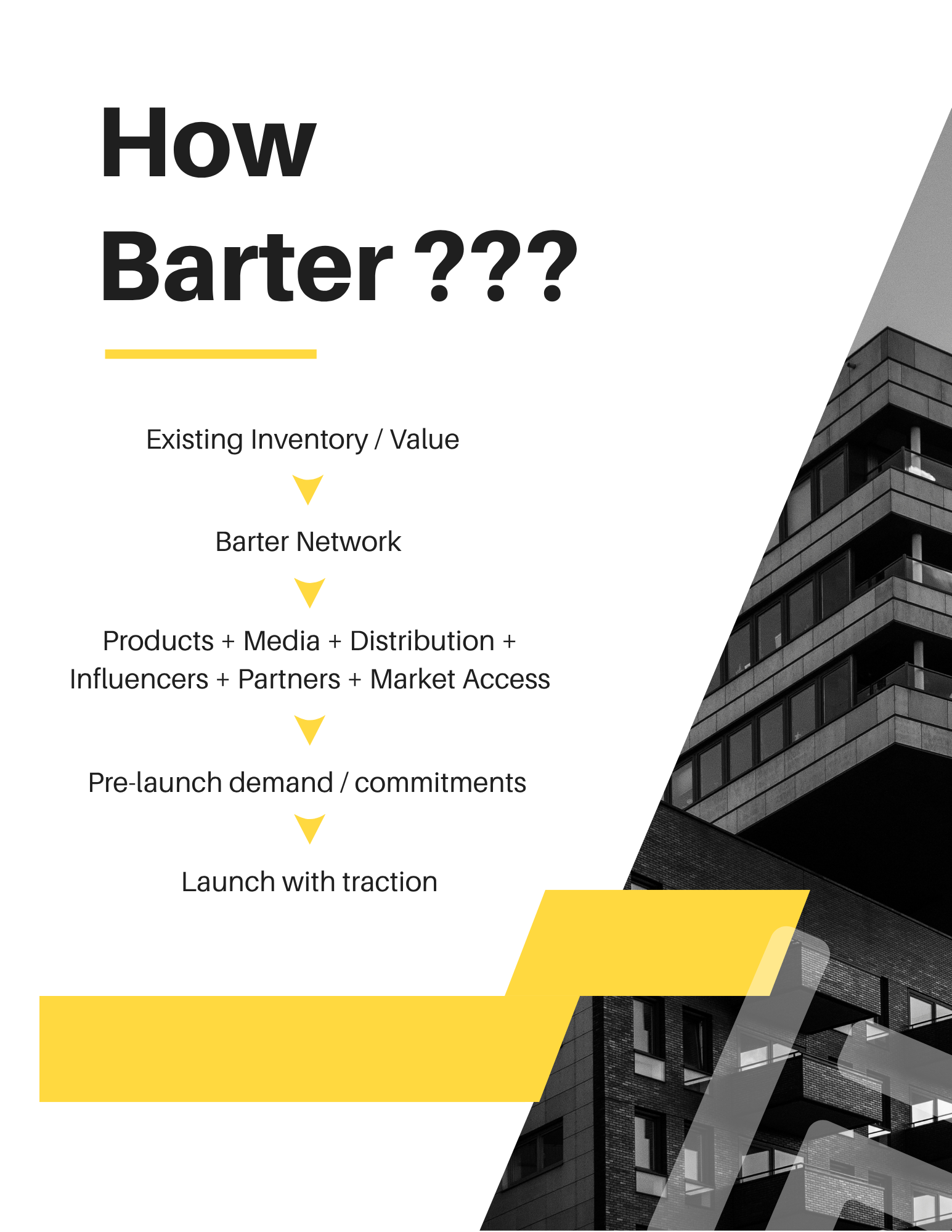 How
Barter ???

Existing Inventory / Value

Barter Network

Products + Media + Distribution + Influencers + Partners + Market Access

Pre-launch demand / commitments

Launch with traction